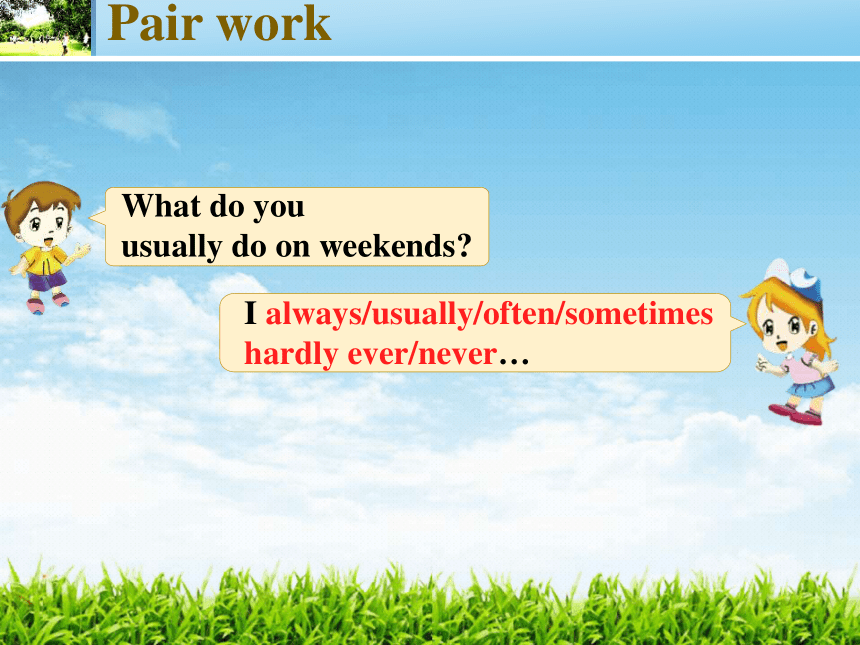 Pair work

What do you usually do on weekends?

I always/usually/often/sometimes hardly ever/never…